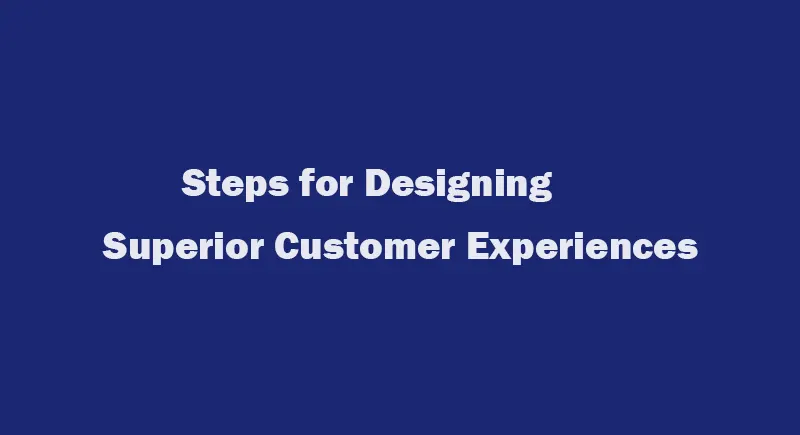 Steps for Designing
Superior Customer Experiences